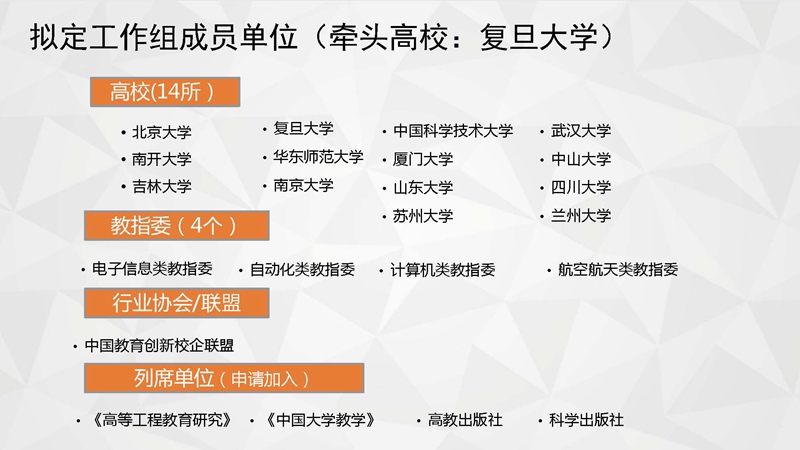 拟定工作组成员单位（牵头高校：复旦大学）

高校(14所）

• 北京大学
• 南开大学
• 吉林大学

• 复旦大学
• 华东师范大学
• 南京大学

• 中国科学技术大学
• 厦门大学
• 山东大学
• 苏州大学

• 武汉大学
• 中山大学
• 四川大学
• 兰州大学

教指委（4个）

• 电子信息类教指委
• 自动化类教指委
• 计算机类教指委
• 航空航天类教指委

行业协会/联盟

• 中国教育创新校企联盟

列席单位（申请加入）

• 《高等工程教育研究》
• 《中国大学教学》
• 高教出版社
• 科学出版社